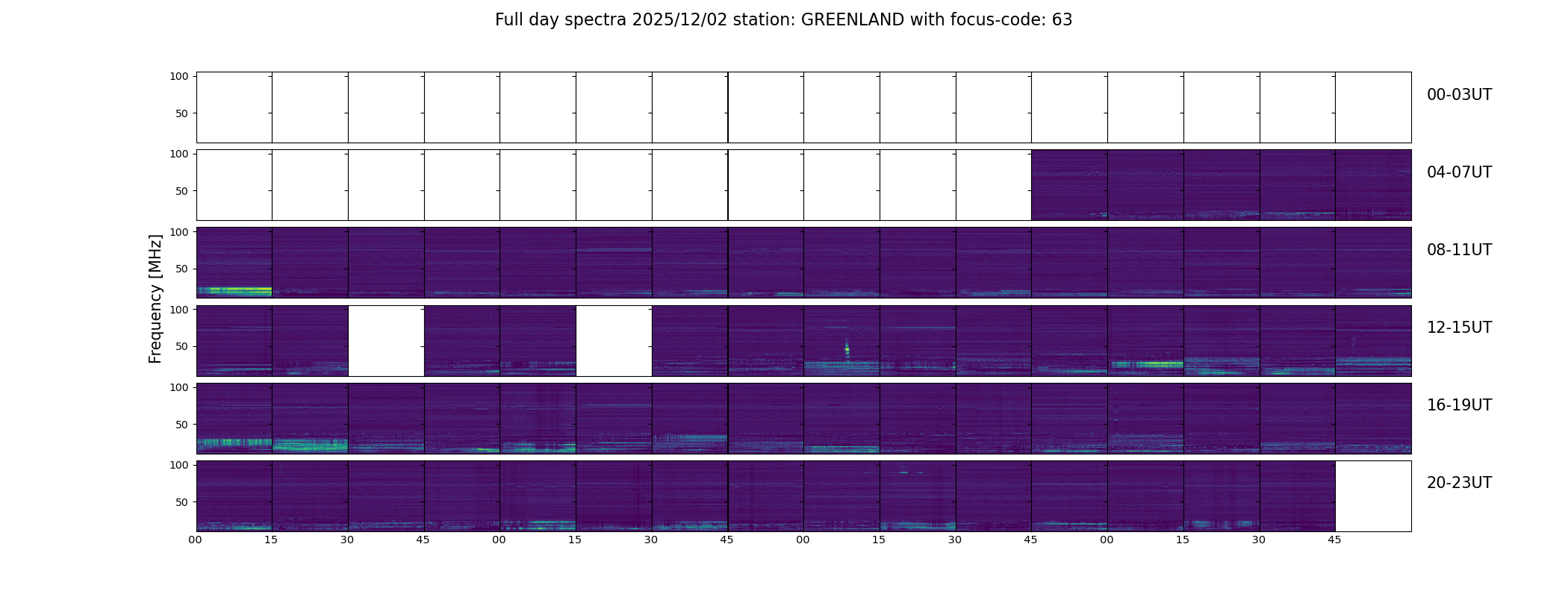 Full day spectra 2025/12/02 station: GREENLAND with focus-code: 63

Frequency [MHz]

100
50
00-03UT

100
50
04-07UT

100
50
08-11UT

100
50
12-15UT

100
50
16-19UT

100
50
20-23UT

00 15 30 45 00 15 30 45 00 15 30 45 00 15 30 45